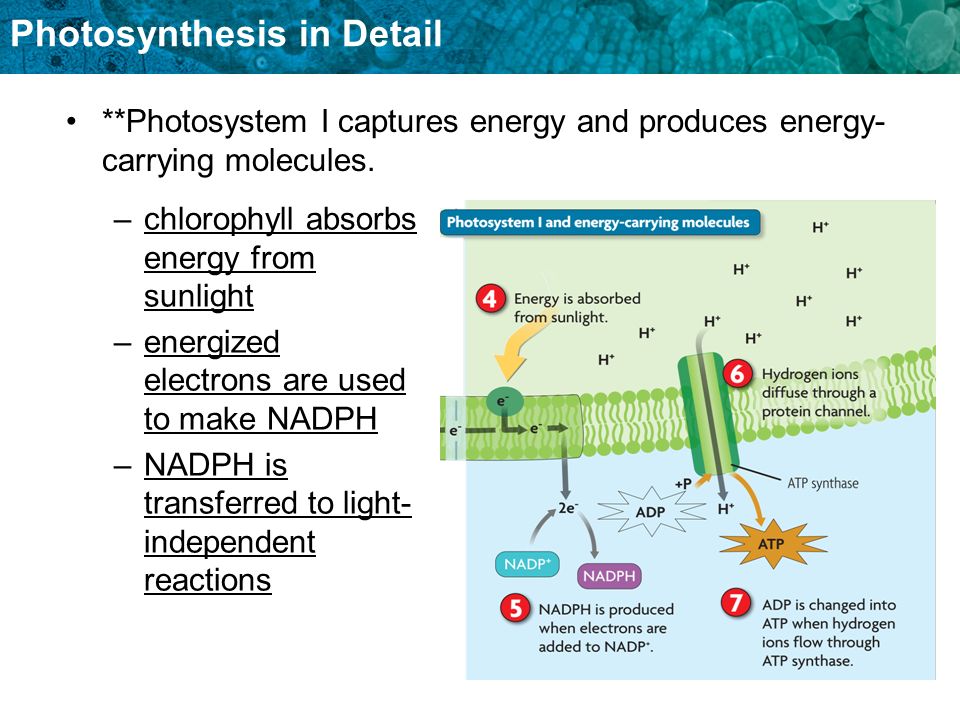 Photosynthesis in Detail

• **Photosystem I captures energy and produces energy-carrying molecules.

– chlorophyll absorbs energy from sunlight

– energized electrons are used to make NADPH

– NADPH is transferred to light-independent reactions

Photosystem I and energy-carrying molecules

$H^+$ $H^+$ $H^+$ $H^+$ $H^+$ $H^+$ $H^+$ $H^+$ $H^+$

4 Energy is absorbed from sunlight.

$e^-$ $e^-$ $e^-$

6 Hydrogen ions diffuse through a protein channel.

ATP synthase

$2e^-$

+P

ADP

$H^+$

ATP

$NADP^+$

NADPH

5 NADPH is produced when electrons are added to $NADP^+$.

7 ADP is changed into ATP when hydrogen ions flow through ATP synthase.